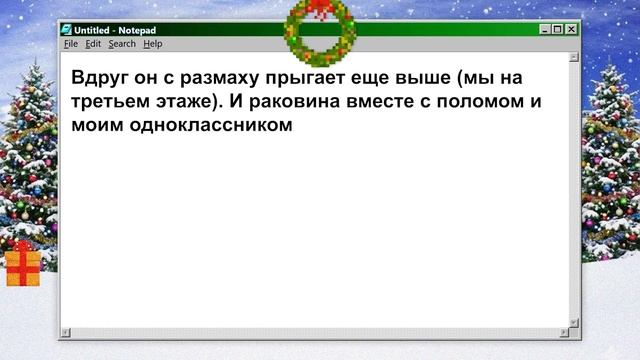 Untitled - Notepad
File Edit Search Help

Вдруг он с размаху прыгает еще выше (мы на третьем этаже). И раковина вместе с поломом и моим одноклассником